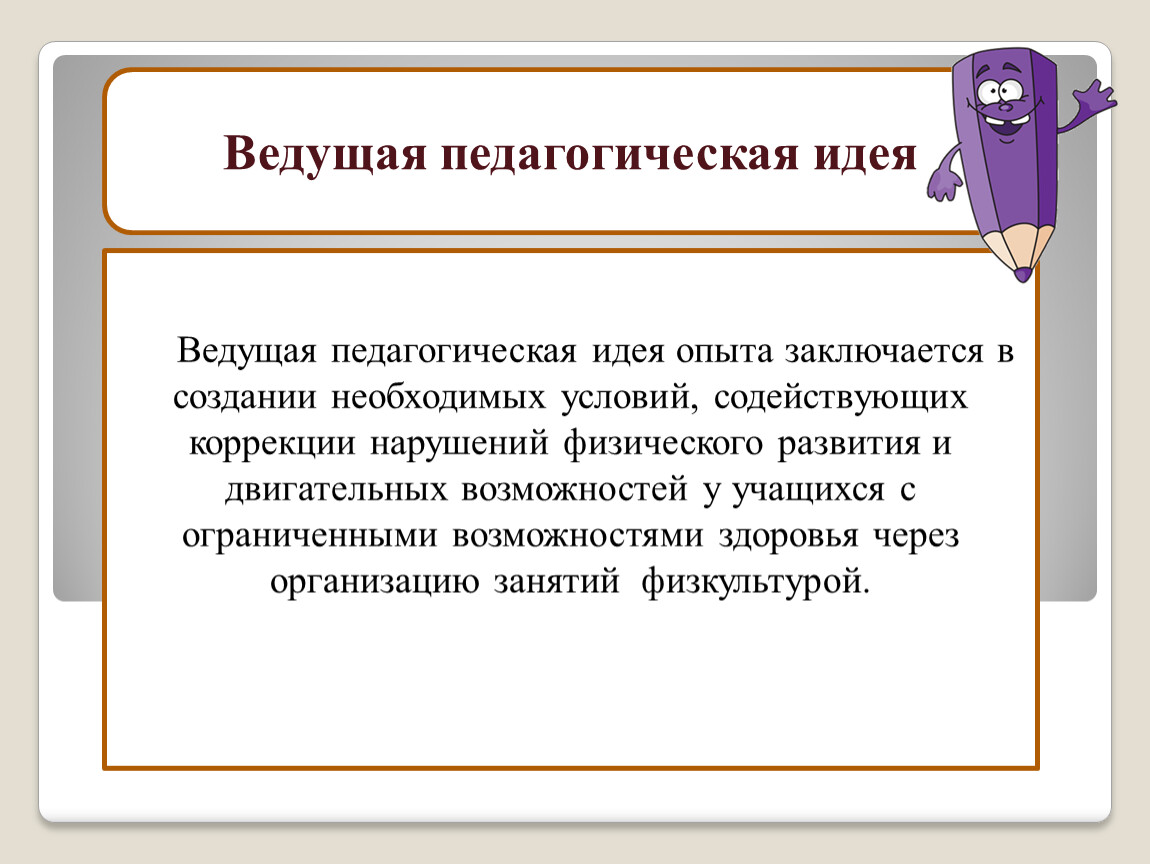 Ведущая педагогическая идея

Ведущая педагогическая идея опыта заключается в создании необходимых условий, содействующих коррекции нарушений физического развития и двигательных возможностей у учащихся с ограниченными возможностями здоровья через организацию занятий физкультурой.